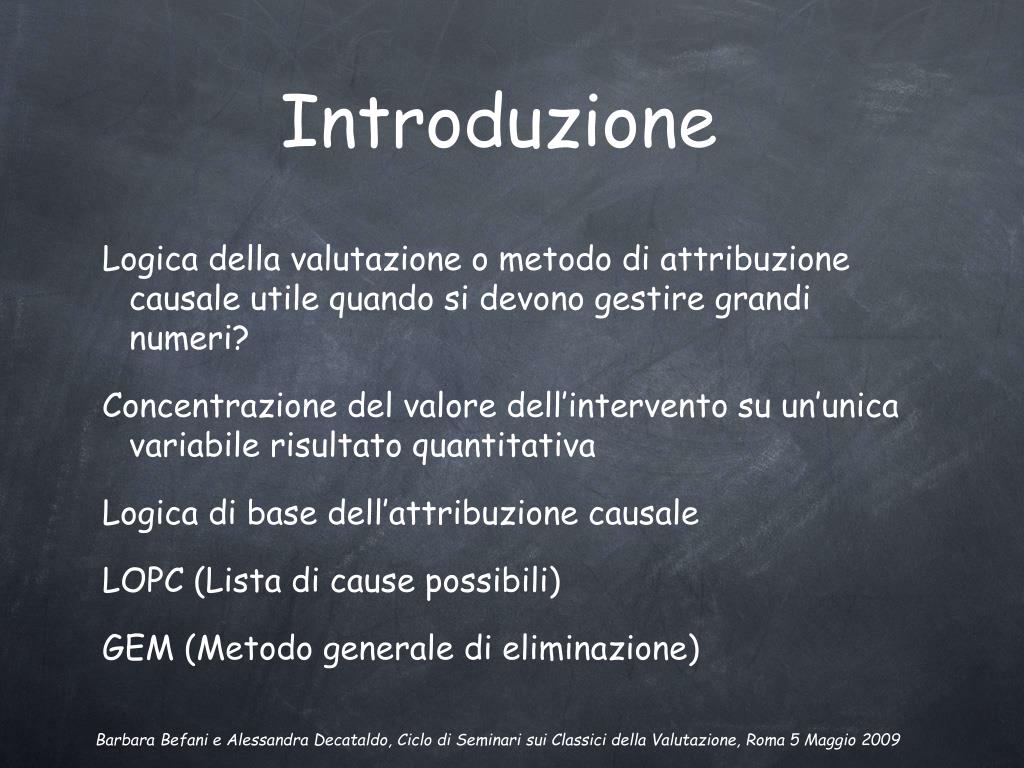 Introduzione

Logica della valutazione o metodo di attribuzione causale utile quando si devono gestire grandi numeri?

Concentrazione del valore dell’intervento su un’unica variabile risultato quantitativa

Logica di base dell’attribuzione causale

LOPC (Lista di cause possibili)

GEM (Metodo generale di eliminazione)

Barbara Befani e Alessandra Decataldo, Ciclo di Seminari sui Classici della Valutazione, Roma 5 Maggio 2009